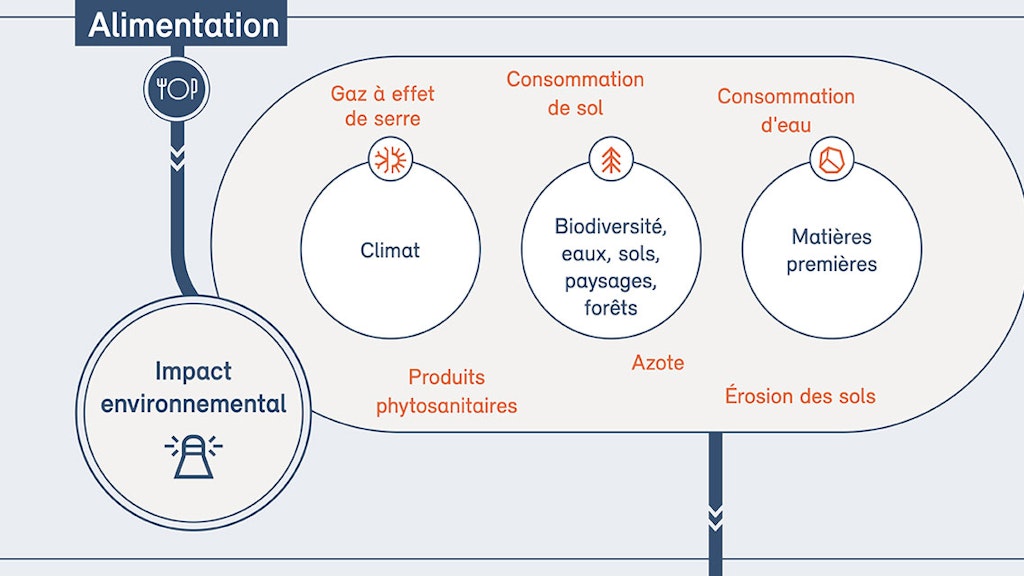 Alimentation

Gaz à effet de serre

Consommation de sol

Consommation d'eau

Climat

Biodiversité, eaux, sols, paysages, forêts

Matières premières

Impact environnemental

Produits phytosanitaires

Azote

Érosion des sols